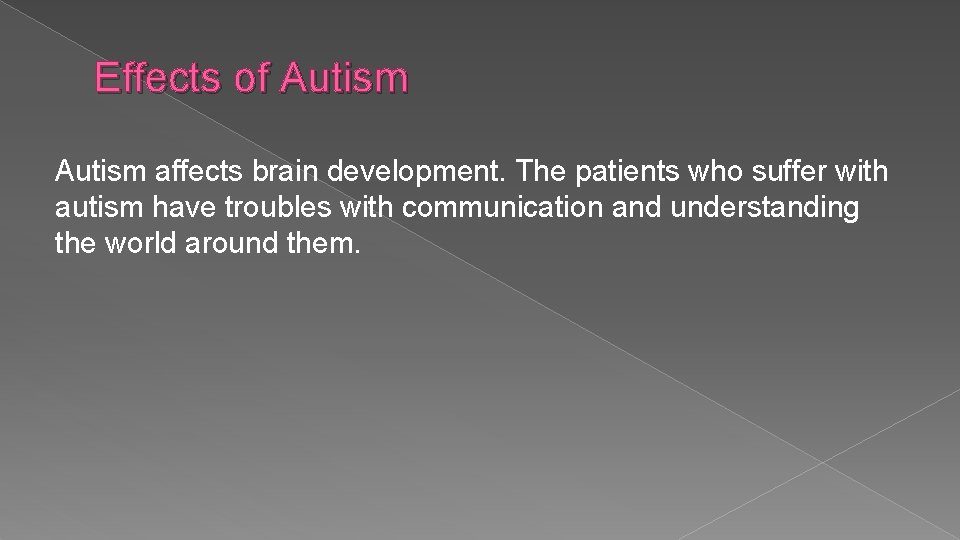 Effects of Autism

Autism affects brain development. The patients who suffer with autism have troubles with communication and understanding the world around them.